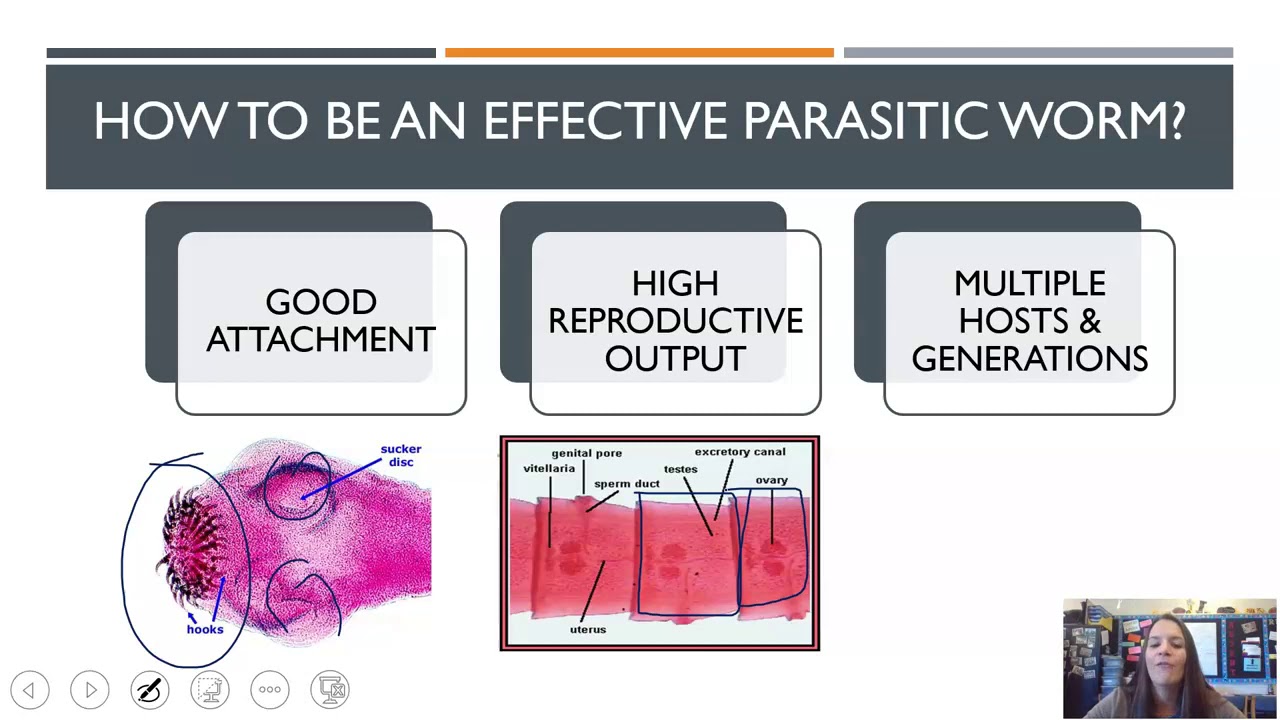 HOW TO BE AN EFFECTIVE PARASITIC WORM?

GOOD ATTACHMENT

HIGH REPRODUCTIVE OUTPUT

MULTIPLE HOSTS & GENERATIONS

sucker disc

hooks

genital pore

vitellaria

sperm duct

excretory canal

testes

ovary

uterus